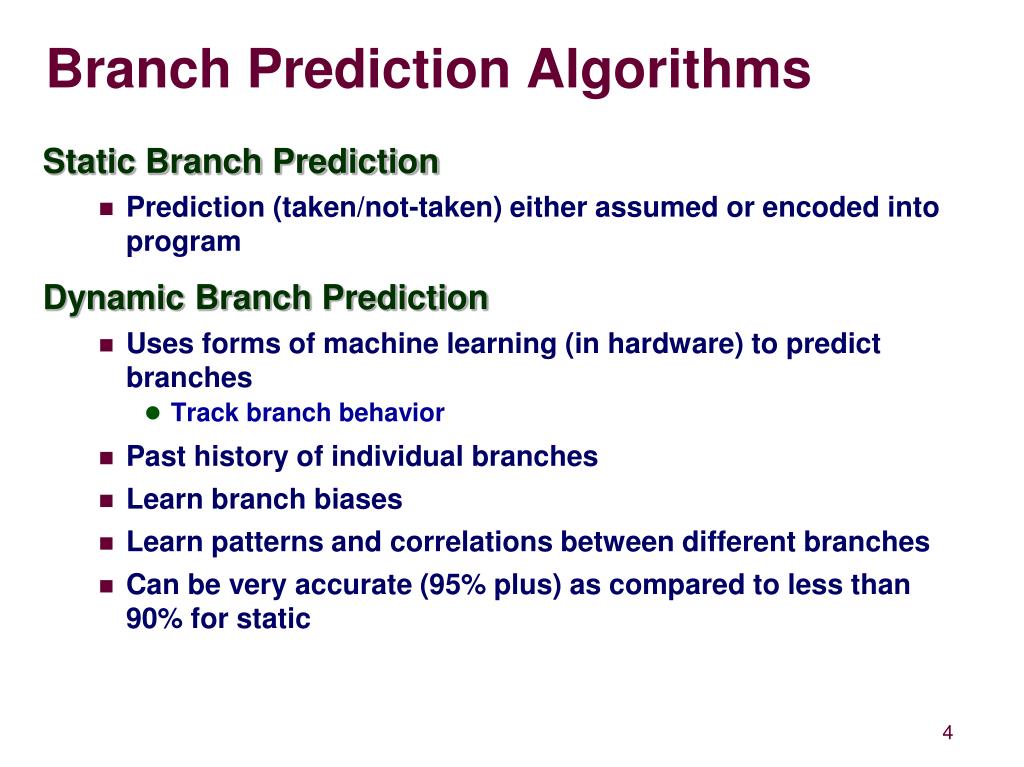 Branch Prediction Algorithms

Static Branch Prediction

- Prediction (taken/not-taken) either assumed or encoded into program

Dynamic Branch Prediction

- Uses forms of machine learning (in hardware) to predict branches
  - Track branch behavior
- Past history of individual branches
- Learn branch biases
- Learn patterns and correlations between different branches
- Can be very accurate (95% plus) as compared to less than 90% for static

4